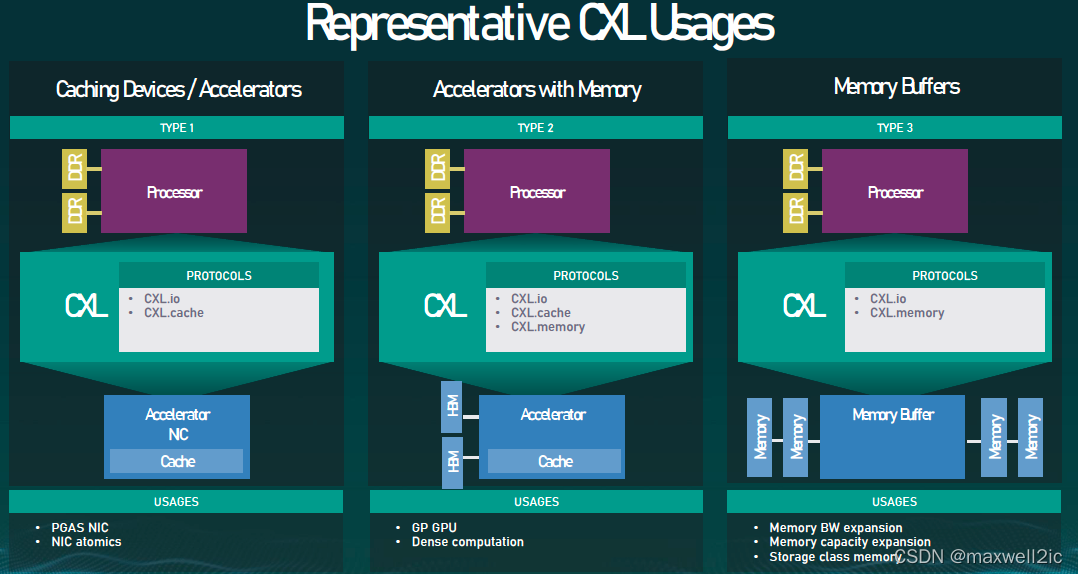 Representative CXL Usages

Caching Devices / Accelerators

TYPE 1

DDR
DDR
Processor

CXL

PROTOCOLS
• CXL.io
• CXL.cache

Accelerator
NIC
Cache

USAGES
• PGAS NIC
• NIC atomics

Accelerators with Memory

TYPE 2

DDR
DDR
Processor

CXL

PROTOCOLS
• CXL.io
• CXL.cache
• CXL.memory

HBM
HBM
Accelerator
Cache

USAGES
• GP GPU
• Dense computation

Memory Buffers

TYPE 3

DDR
DDR
Processor

CXL

PROTOCOLS
• CXL.io
• CXL.memory

Memory
Memory
Memory Buffer
Memory
Memory

USAGES
• Memory BW expansion
• Memory capacity expansion
• Storage class memory

CSDN @maxwell2ic